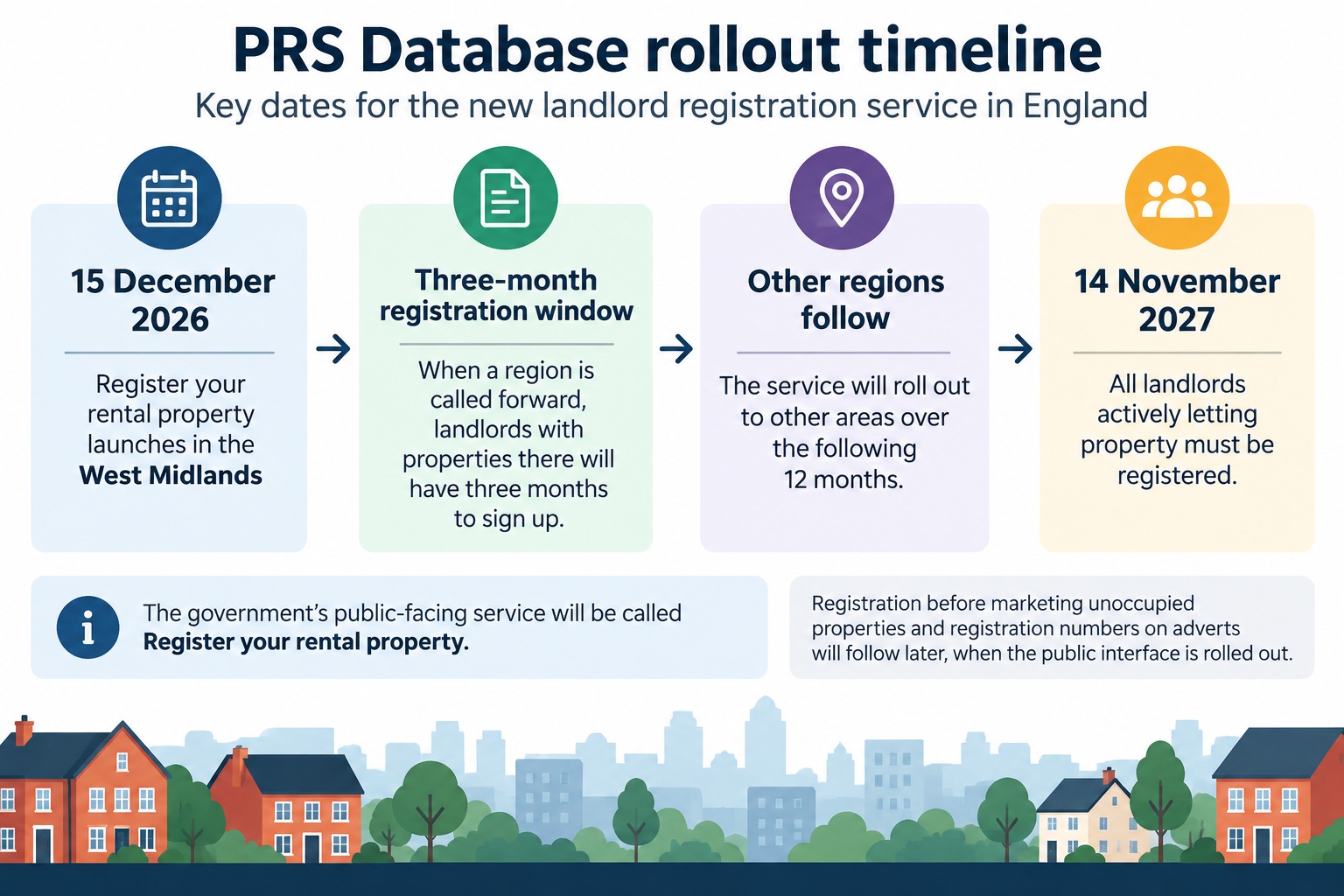 PRS Database rollout timeline

Key dates for the new landlord registration service in England

15 December 2026

Register your rental property launches in the West Midlands

Three-month registration window

When a region is called forward, landlords with properties there will have three months to sign up.

Other regions follow

The service will roll out to other areas over the following 12 months.

14 November 2027

All landlords actively letting property must be registered.

The government's public-facing service will be called Register your rental property.

Registration before marketing unoccupied properties and registration numbers on adverts will follow later, when the public interface is rolled out.